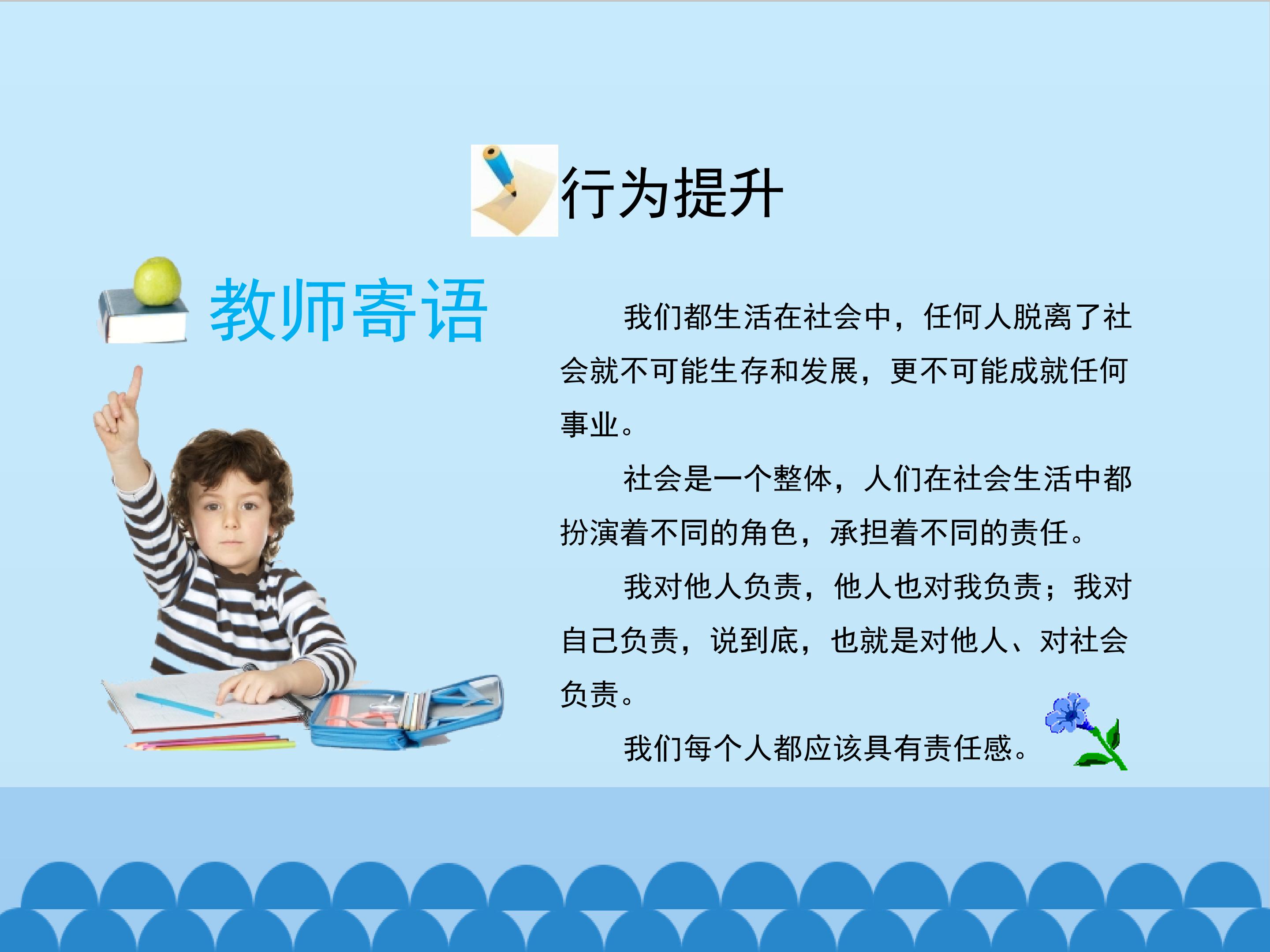 行为提升

教师寄语

我们都生活在社会中，任何人脱离了社会就不可能生存和发展，更不可能成就任何事业。

社会是一个整体，人们在社会生活中都扮演着不同的角色，承担着不同的责任。

我对他人负责，他人也对我负责；我对自己负责，说到底，也就是对他人、对社会负责。

我们每个人都应该具有责任感。